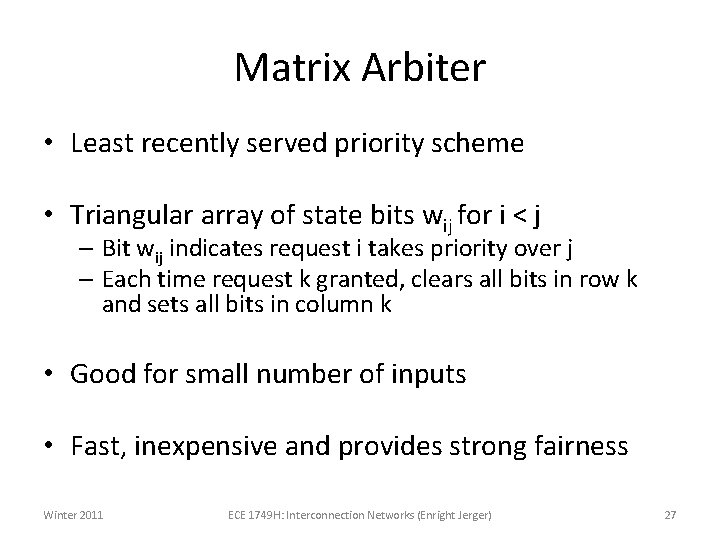 Matrix Arbiter

• Least recently served priority scheme

• Triangular array of state bits $w_{ij}$ for i < j
– Bit $w_{ij}$ indicates request i takes priority over j
– Each time request k granted, clears all bits in row k and sets all bits in column k

• Good for small number of inputs

• Fast, inexpensive and provides strong fairness

Winter 2011
ECE 1749H: Interconnection Networks (Enright Jerger)
27